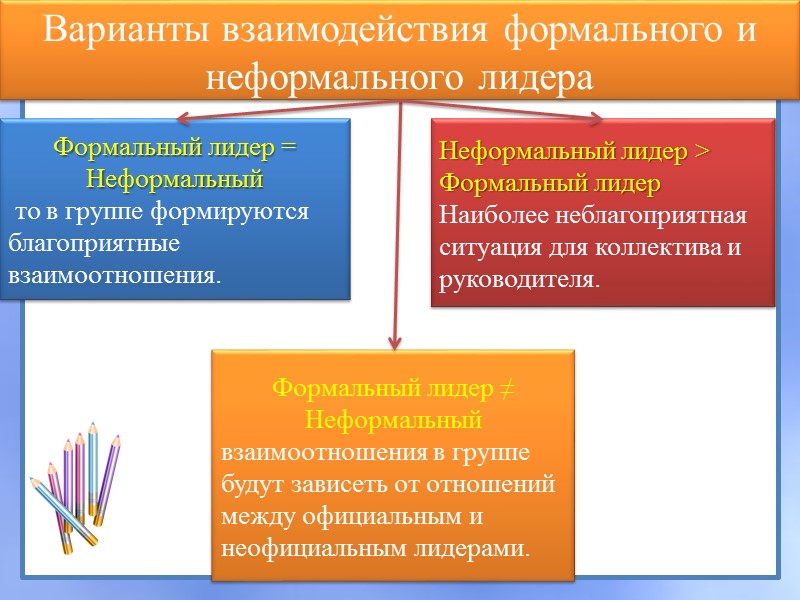 Варианты взаимодействия формального и неформального лидера

Формальный лидер = Неформальный

то в группе формируются благоприятные взаимоотношения.

Неформальный лидер > Формальный лидер

Наиболее неблагоприятная ситуация для коллектива и руководителя.

Формальный лидер ≠ Неформальный

взаимоотношения в группе будут зависеть от отношений между официальным и неофициальным лидерами.